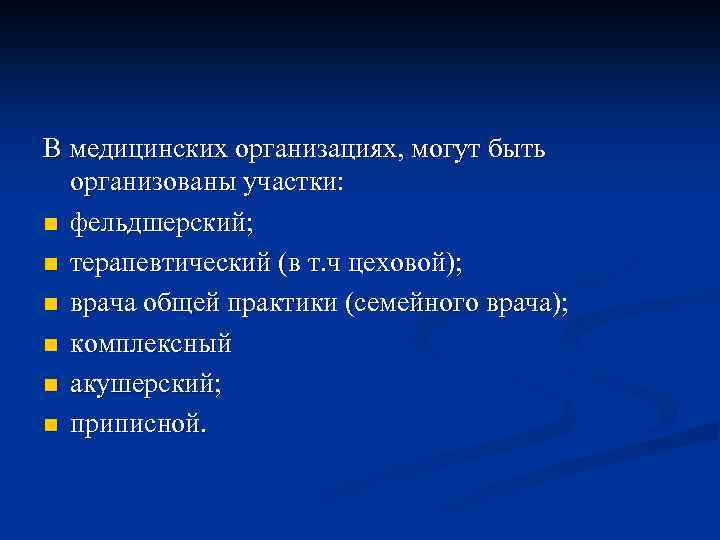 В медицинских организациях, могут быть организованы участки:

- фельдшерский;
- терапевтический (в т.ч цеховой);
- врача общей практики (семейного врача);
- комплексный
- акушерский;
- приписной.